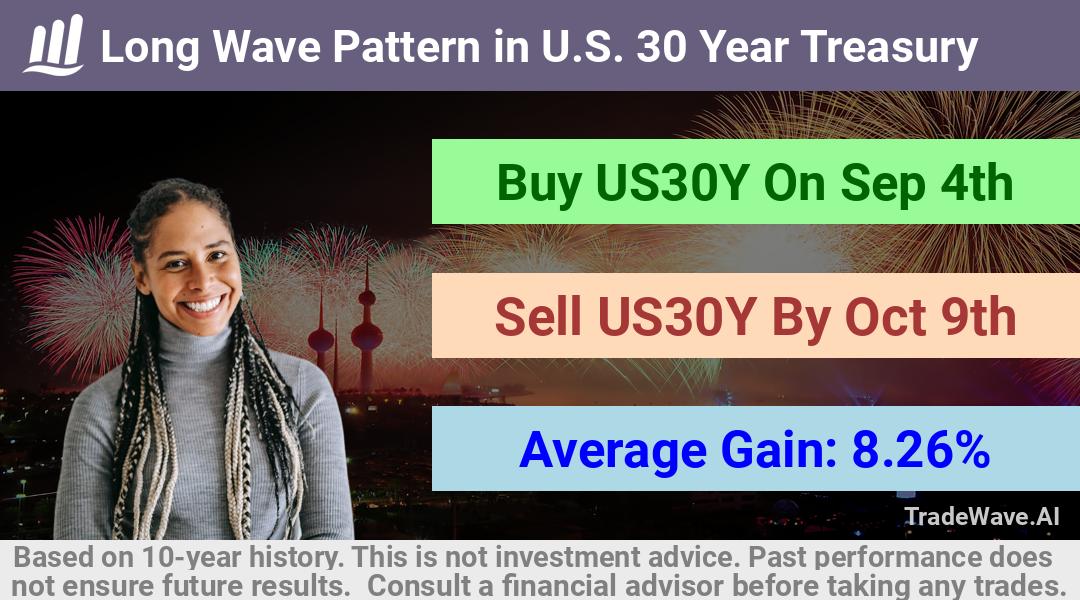 Long Wave Pattern in U.S. 30 Year Treasury

Buy US30Y On Sep 4th

Sell US30Y By Oct 9th

Average Gain: 8.26%

TradeWave.AI

Based on 10-year history. This is not investment advice. Past performance does not ensure future results. Consult a financial advisor before taking any trades.